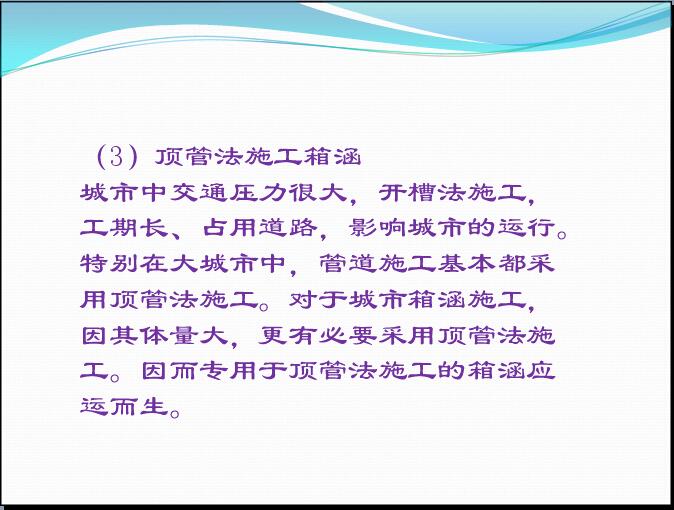 （3）顶管法施工箱涵

城市中交通压力很大，开槽法施工，工期长、占用道路，影响城市的运行。特别在大城市中，管道施工基本都采用顶管法施工。对于城市箱涵施工，因其体量大，更有必要采用顶管法施工。因而专用于顶管法施工的箱涵应运而生。